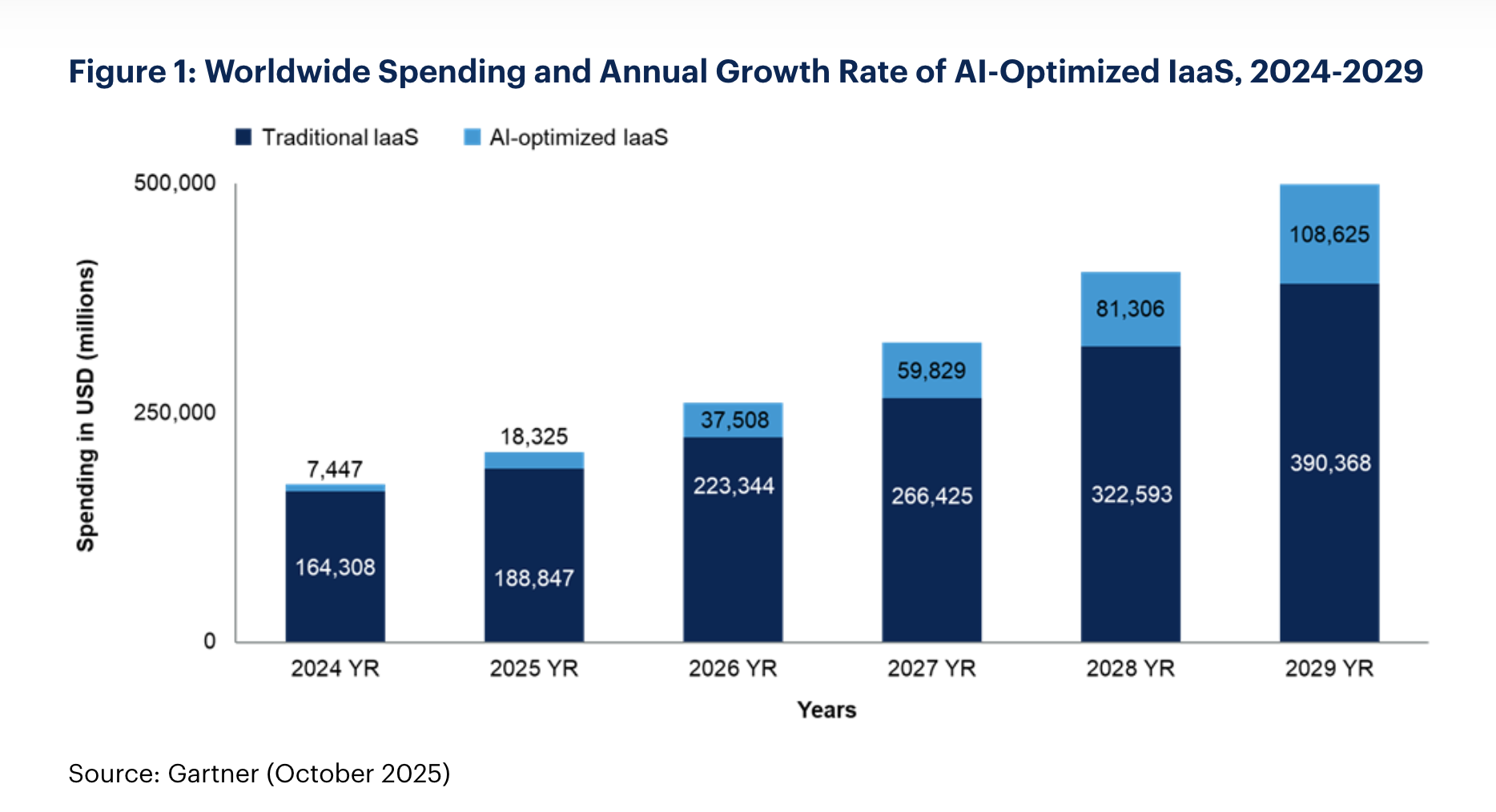 Figure 1: Worldwide Spending and Annual Growth Rate of AI-Optimized IaaS, 2024-2029

Traditional IaaS
AI-optimized IaaS

Spending in USD (millions)

500,000
250,000
0

7,447
164,308
18,325
188,847
37,508
223,344
59,829
266,425
81,306
322,593
108,625
390,368

2024 YR
2025 YR
2026 YR
2027 YR
2028 YR
2029 YR

Years

Source: Gartner (October 2025)